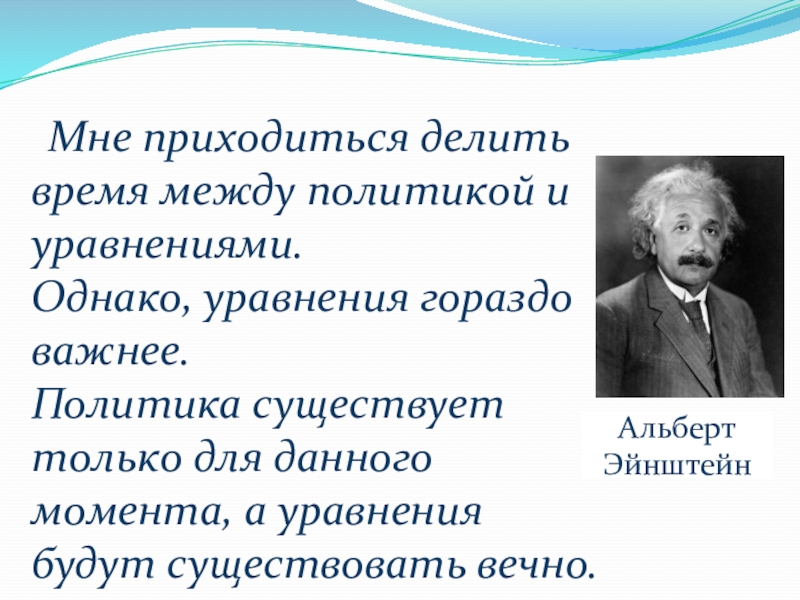 Мне приходиться делить время между политикой и уравнениями.
Однако, уравнения гораздо важнее.
Политика существует только для данного момента, а уравнения будут существовать вечно.

Альберт Эйнштейн